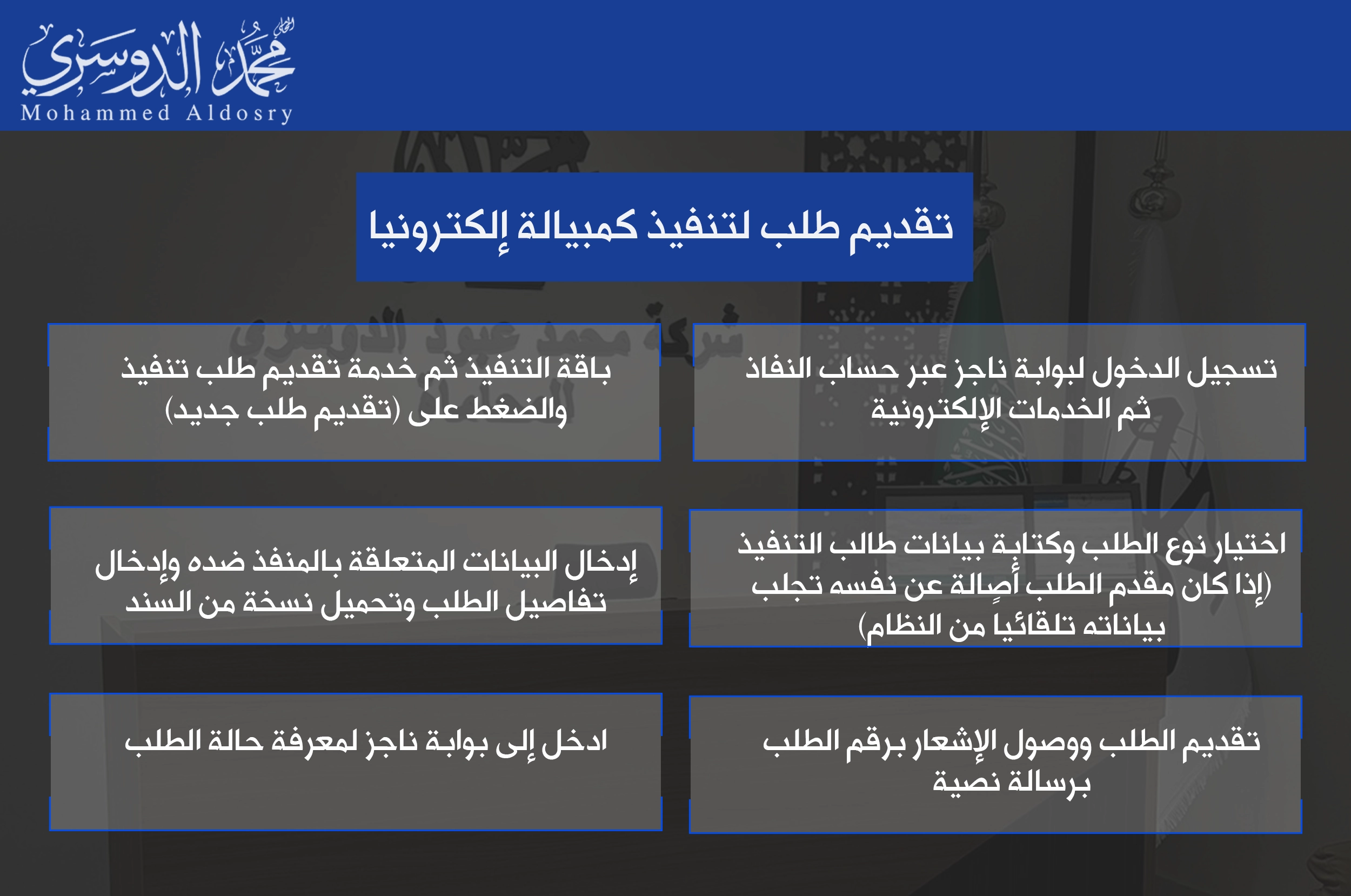 المحامي محمد الدوسري
Mohammed Aldosry

تقديم طلب لتنفيذ كمبيالة إلكترونيا

تسجيل الدخول لبوابة ناجز عبر حساب النفاذ ثم الخدمات الإلكترونية

باقة التنفيذ ثم خدمة تقديم طلب تنفيذ والضغط على (تقديم طلب جديد)

اختيار نوع الطلب وكتابة بيانات طالب التنفيذ (إذا كان مقدم الطلب أصالة عن نفسه تجلب بياناته تلقائيا من النظام)

إدخال البيانات المتعلقة بالمنفذ ضده وإدخال تفاصيل الطلب وتحميل نسخة من السند

تقديم الطلب ووصول الإشعار برقم الطلب برسالة نصية

ادخل إلى بوابة ناجز لمعرفة حالة الطلب